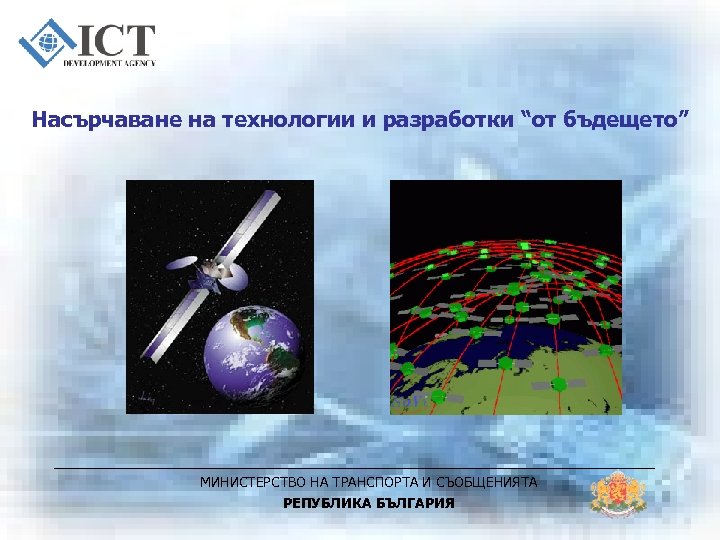 ICT
DEVELOPMENT AGENCY

Насърчаване на технологии и разработки “от бъдещето”

МИНИСТЕРСТВО НА ТРАНСПОРТА И СЪОБЩЕНИЯТА
РЕПУБЛИКА БЪЛГАРИЯ